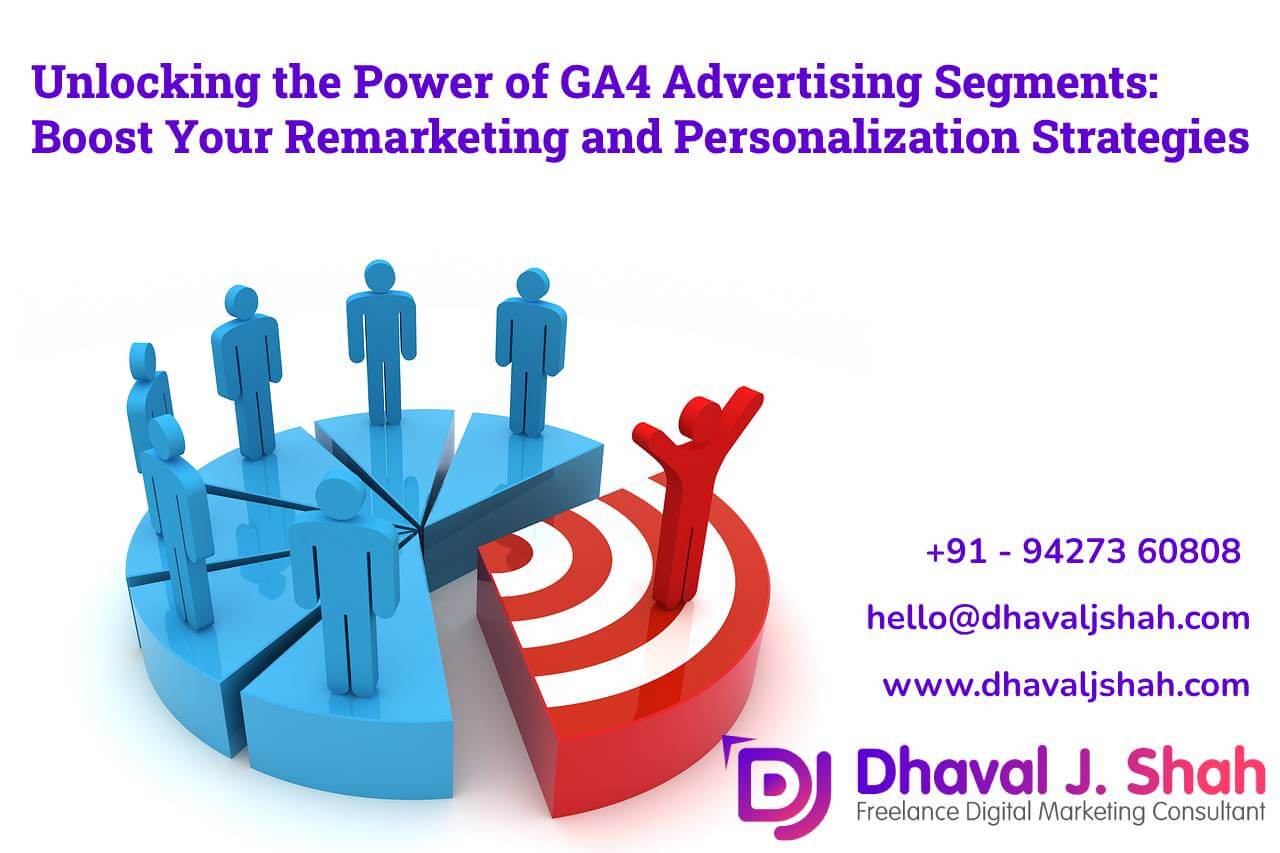 Unlocking the Power of GA4 Advertising Segments: Boost Your Remarketing and Personalization Strategies

+91 - 94273 60808

hello@dhavaljshah.com

www.dhavaljshah.com

DJ Dhaval J. Shah
Freelance Digital Marketing Consultant